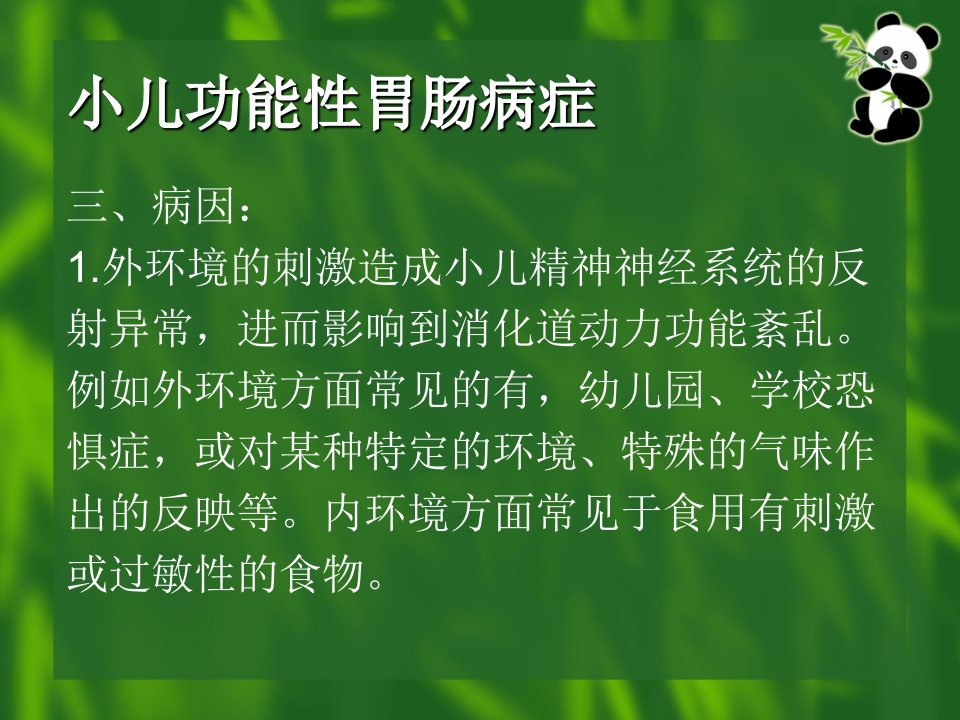 小儿功能性胃肠病症

三、病因：

1.外环境的刺激造成小儿精神神经系统的反射异常，进而影响到消化道动力功能紊乱。例如外环境方面常见的有，幼儿园、学校恐惧症，或对某种特定的环境、特殊的气味作出的反映等。内环境方面常见于食用有刺激或过敏性的食物。